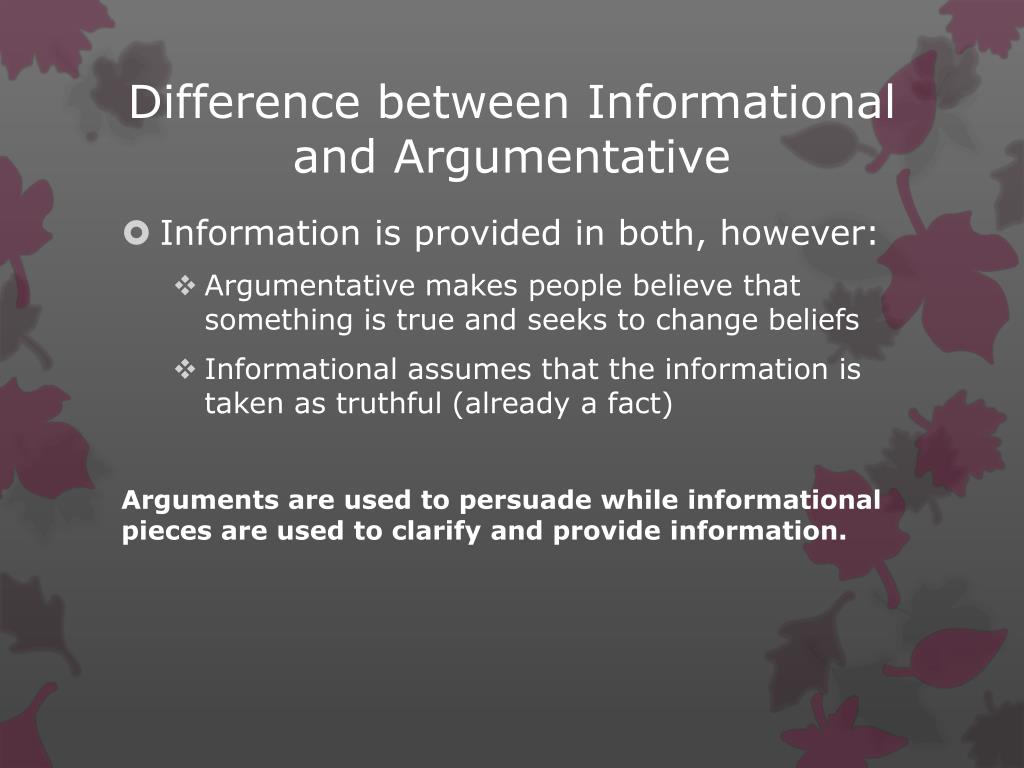 Difference between Informational and Argumentative

Information is provided in both, however:

Argumentative makes people believe that something is true and seeks to change beliefs

Informational assumes that the information is taken as truthful (already a fact)

Arguments are used to persuade while informational pieces are used to clarify and provide information.